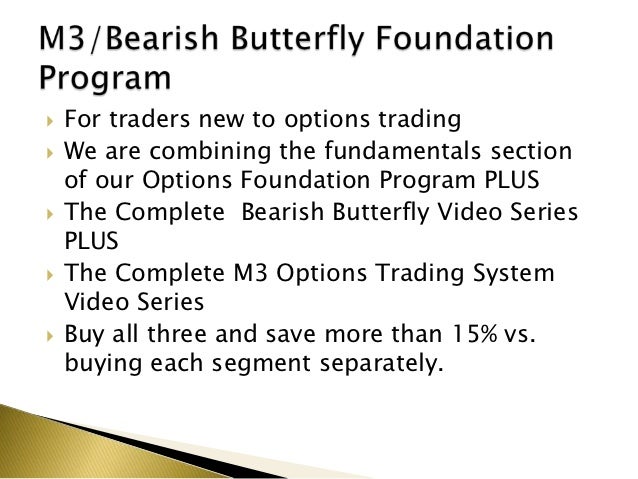 M3/Bearish Butterfly Foundation Program

For traders new to options trading

We are combining the fundamentals section of our Options Foundation Program PLUS

The Complete  Bearish Butterfly Video Series PLUS

The Complete M3 Options Trading System Video Series

Buy all three and save more than 15% vs. buying each segment separately.